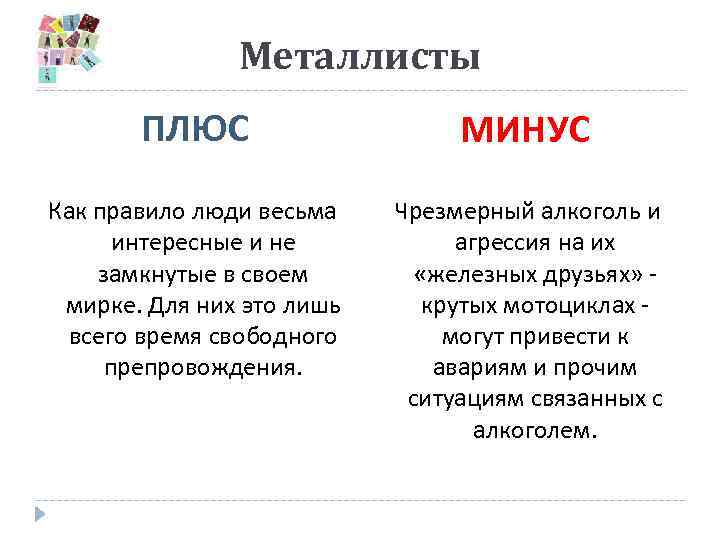 Металлисты

ПЛЮС

Как правило люди весьма интересные и не замкнутые в своем мирке. Для них это лишь всего время свободного препровождения.

МИНУС

Чрезмерный алкоголь и агрессия на их «железных друзьях» - крутых мотоциклах - могут привести к авариям и прочим ситуациям связанных с алкоголем.